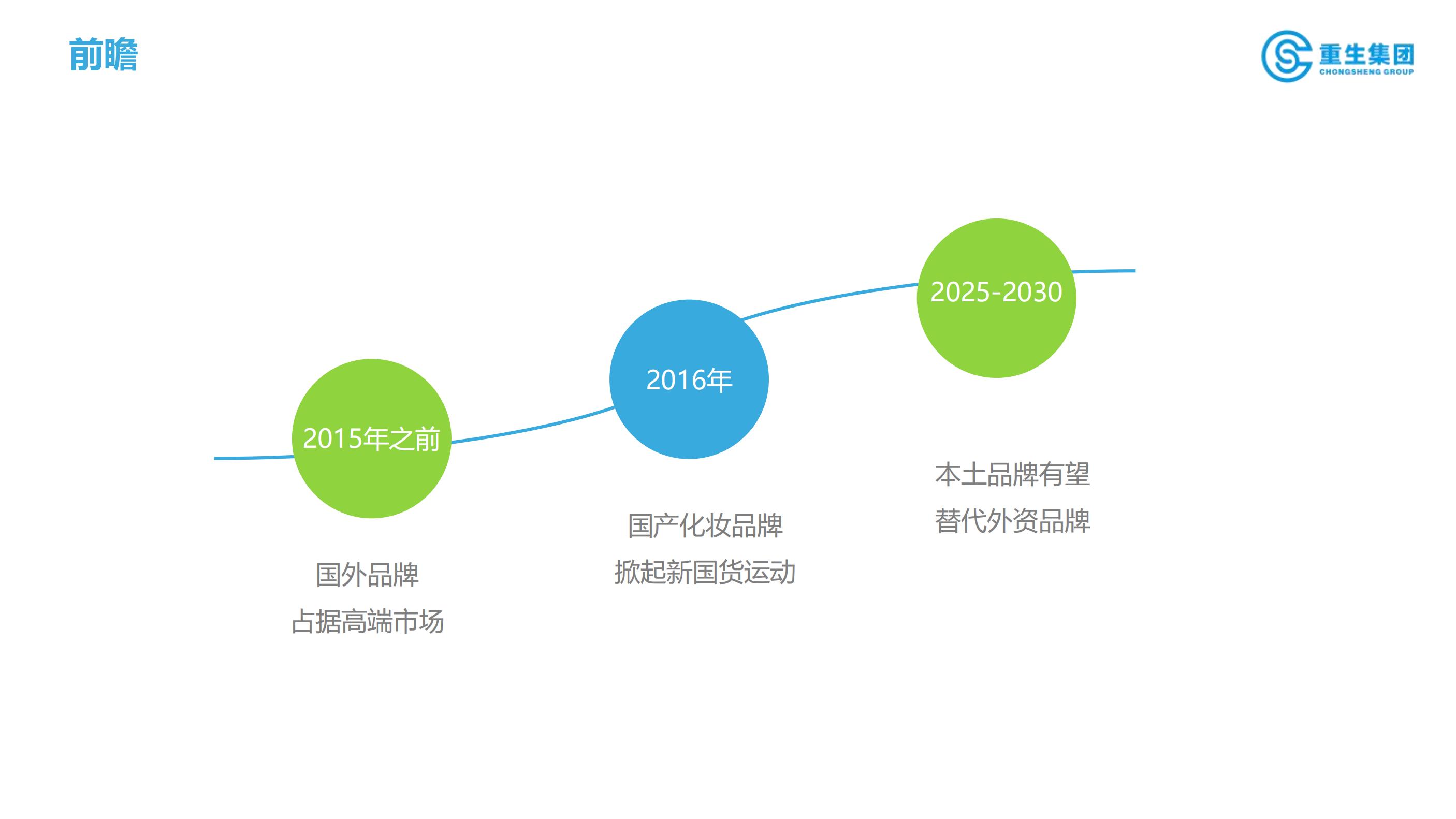 前瞻

重生集团
CHONGSHENG GROUP

2015年之前

国外品牌
占据高端市场

2016年

国产化妆品牌
掀起新国货运动

2025-2030

本土品牌有望
替代外资品牌